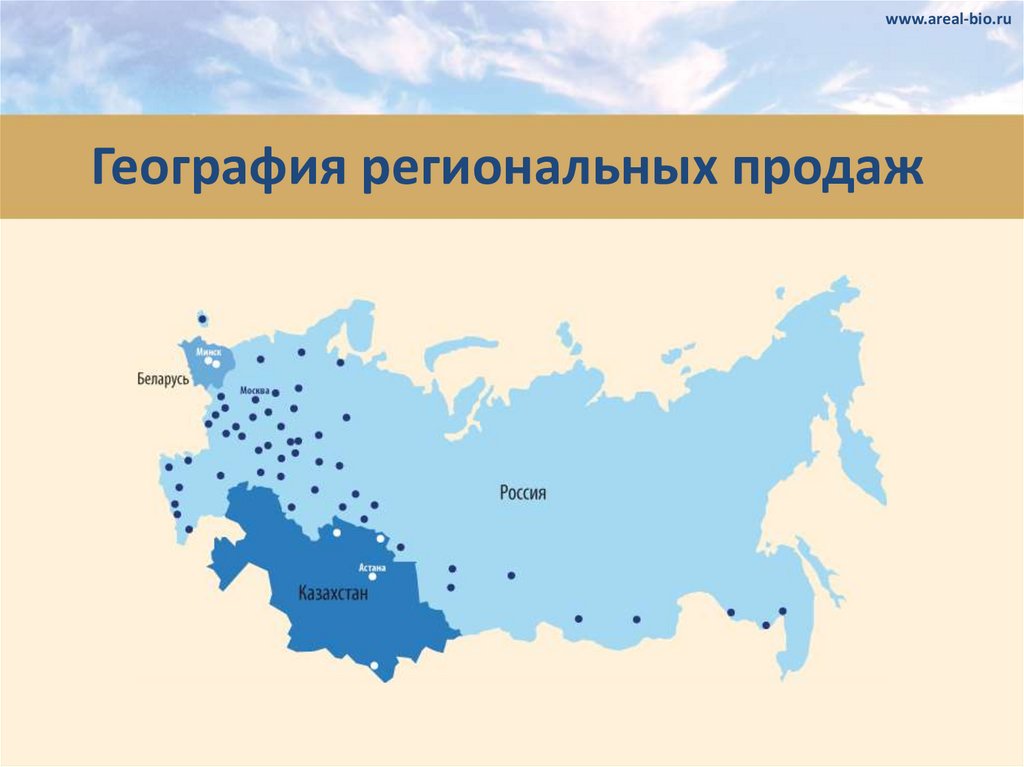 www.areal-bio.ru

География региональных продаж

Минск
Беларусь
Москва
Россия
Астана
Казахстан